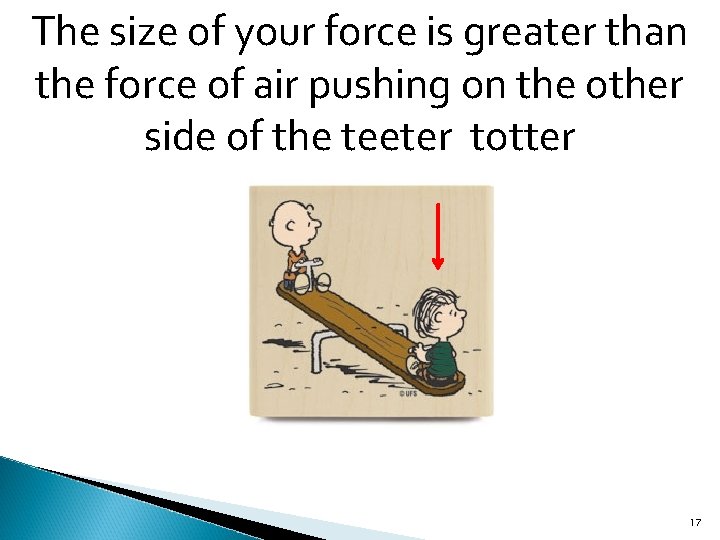 The size of your force is greater than the force of air pushing on the other side of the teeter  totter

©UFS

17